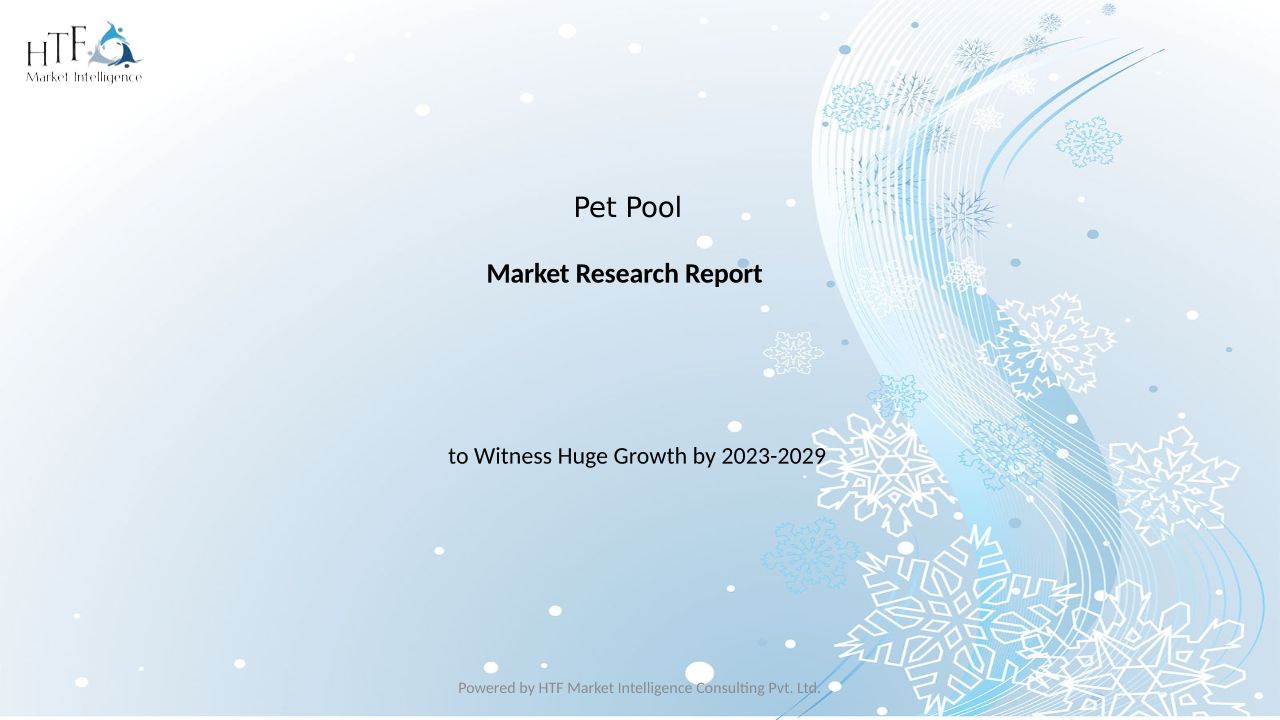 HTF
Market Intelligence

Pet Pool

Market Research Report

to Witness Huge Growth by 2023-2029

Powered by HTF Market Intelligence Consulting Pvt. Ltd.